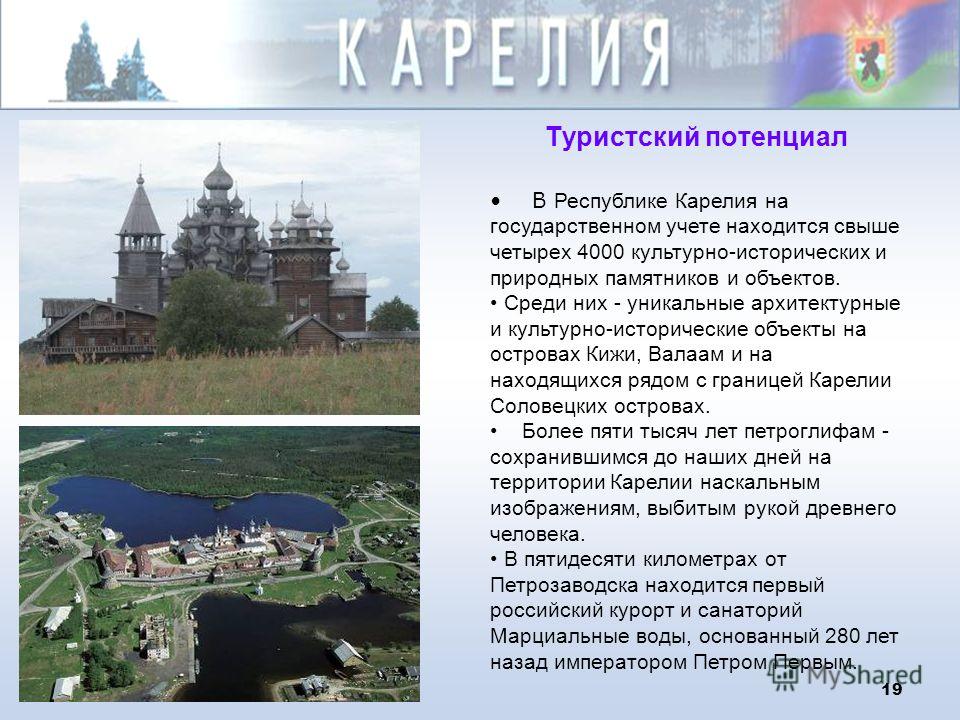 КАРЕЛИЯ

Туристский потенциал

• В Республике Карелия на государственном учете находится свыше четырех 4000 культурно-исторических и природных памятников и объектов.
• Среди них - уникальные архитектурные и культурно-исторические объекты на островах Кижи, Валаам и на находящихся рядом с границей Карелии Соловецких островах.
• Более пяти тысяч лет петроглифам - сохранившимся до наших дней на территории Карелии наскальным изображениям, выбитым рукой древнего человека.
• В пятидесяти километрах от Петрозаводска находится первый российский курорт и санаторий Марциальные воды, основанный 280 лет назад императором Петром Первым.

MyShared

19